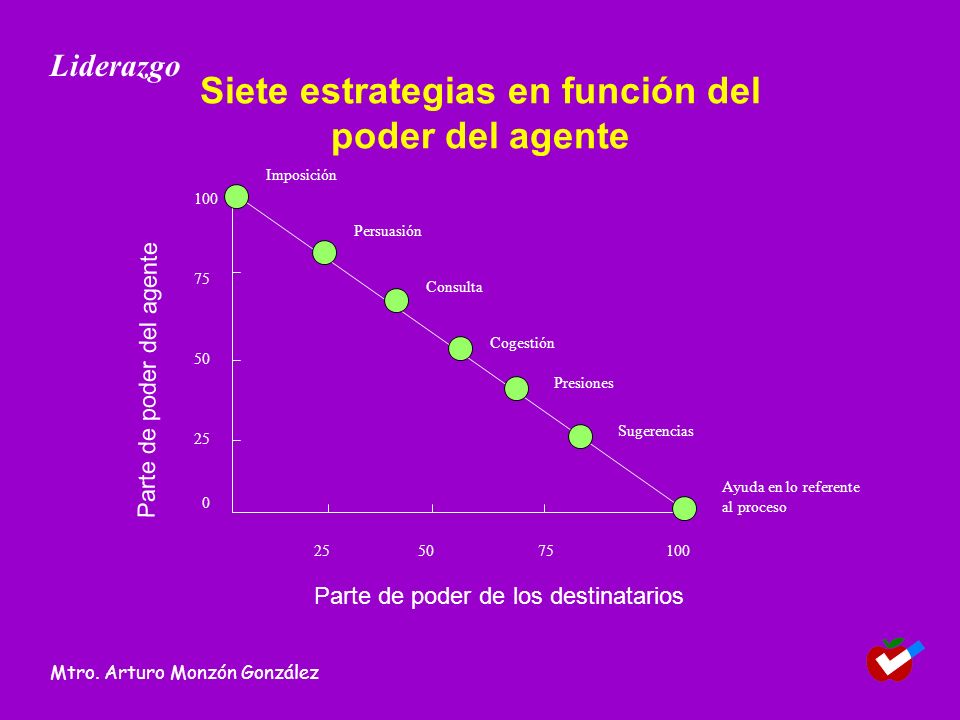 Liderazgo

Siete estrategias en función del poder del agente

Parte de poder del agente

100
75
50
25
0

Imposición
Persuasión
Consulta
Cogestión
Presiones
Sugerencias
Ayuda en lo referente al proceso

25
50
75
100

Parte de poder de los destinatarios

Mtro. Arturo Monzón González